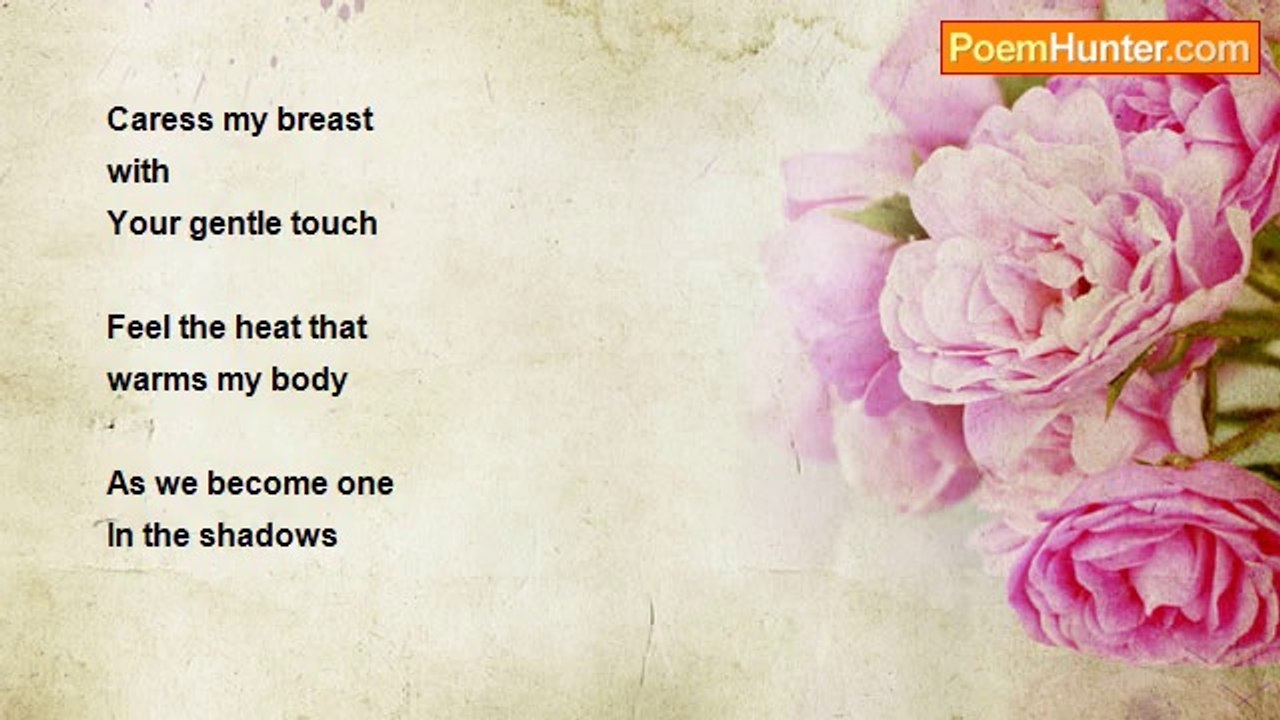 PoemHunter.com

Caress my breast
with
Your gentle touch

Feel the heat that
warms my body

As we become one
In the shadows